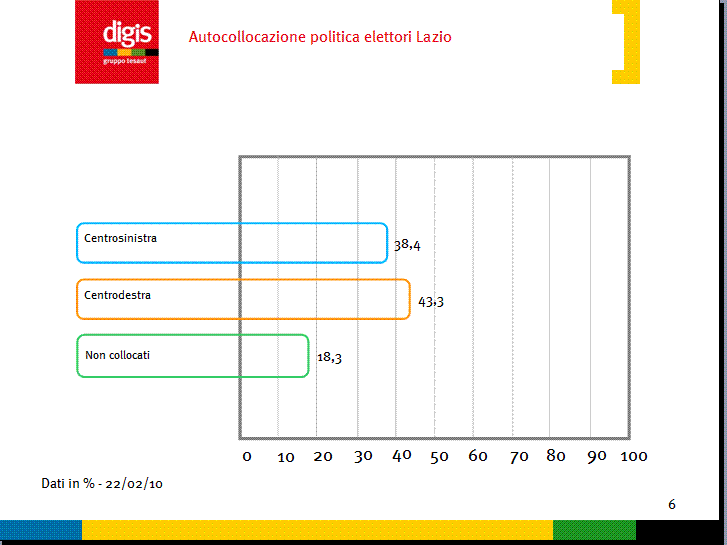 digis
gruppo tesaut

Autocollocazione politica elettori Lazio

Centrosinistra 38,4

Centrodestra 43,3

Non collocati 18,3

0 10 20 30 40 50 60 70 80 90 100

Dati in % - 22/02/10

6